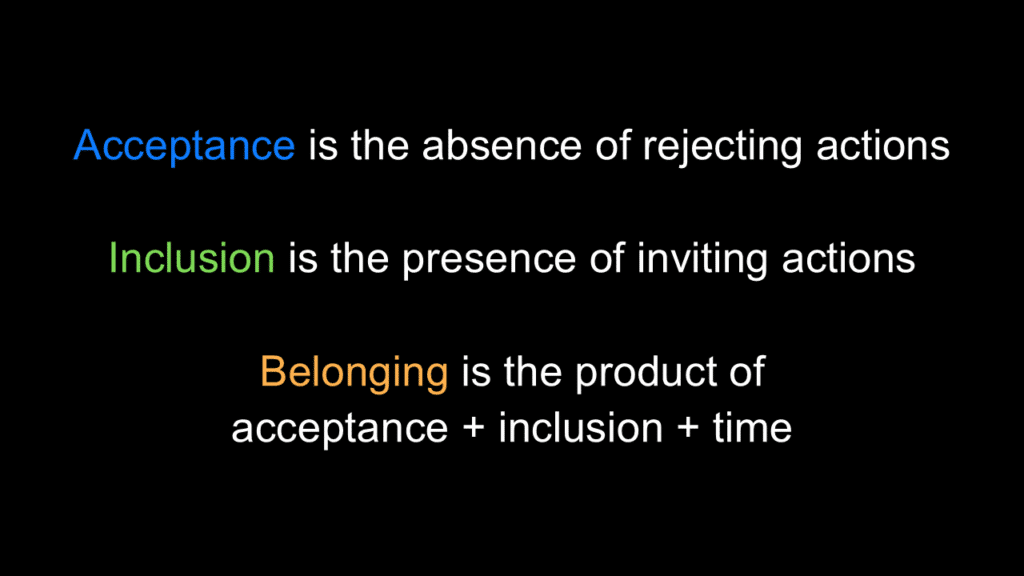 Acceptance is the absence of rejecting actions

Inclusion is the presence of inviting actions

Belonging is the product of acceptance + inclusion + time